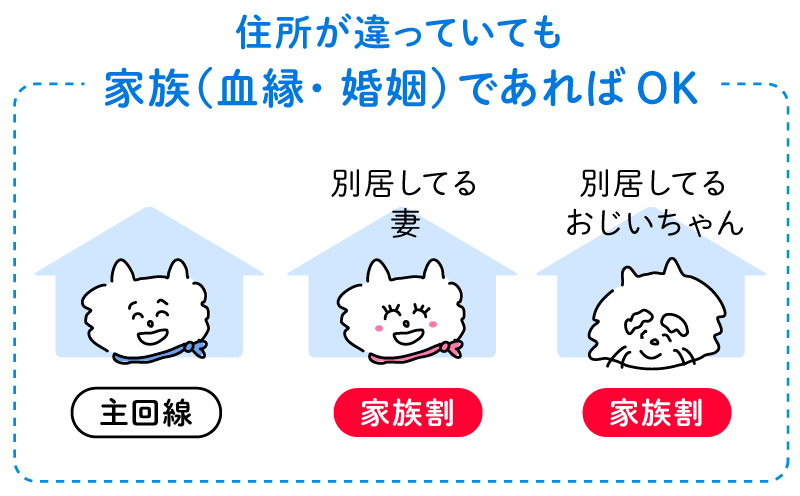 住所が違っていても
家族（血縁・婚姻）であればOK

別居してる
妻

別居してる
おじいちゃん

主回線

家族割

家族割